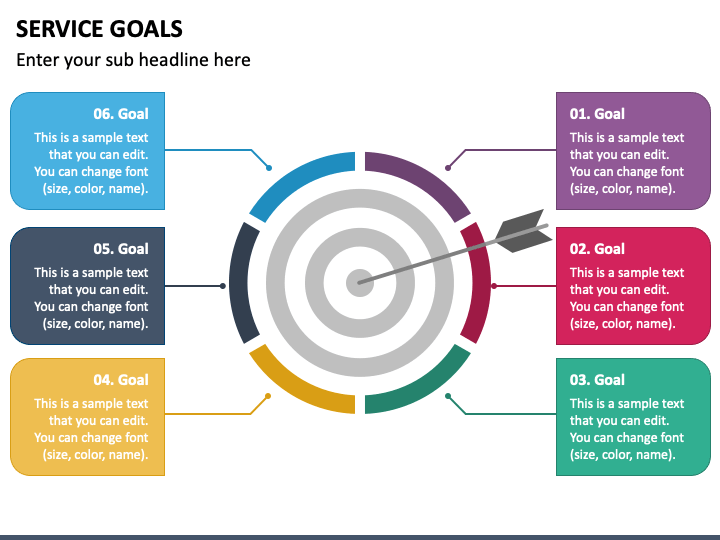 SERVICE GOALS

Enter your sub headline here

06. Goal

This is a sample text that you can edit. You can change font (size, color, name).

05. Goal

This is a sample text that you can edit. You can change font (size, color, name).

04. Goal

This is a sample text that you can edit. You can change font (size, color, name).

01. Goal

This is a sample text that you can edit. You can change font (size, color, name).

02. Goal

This is a sample text that you can edit. You can change font (size, color, name).

03. Goal

This is a sample text that you can edit. You can change font (size, color, name).